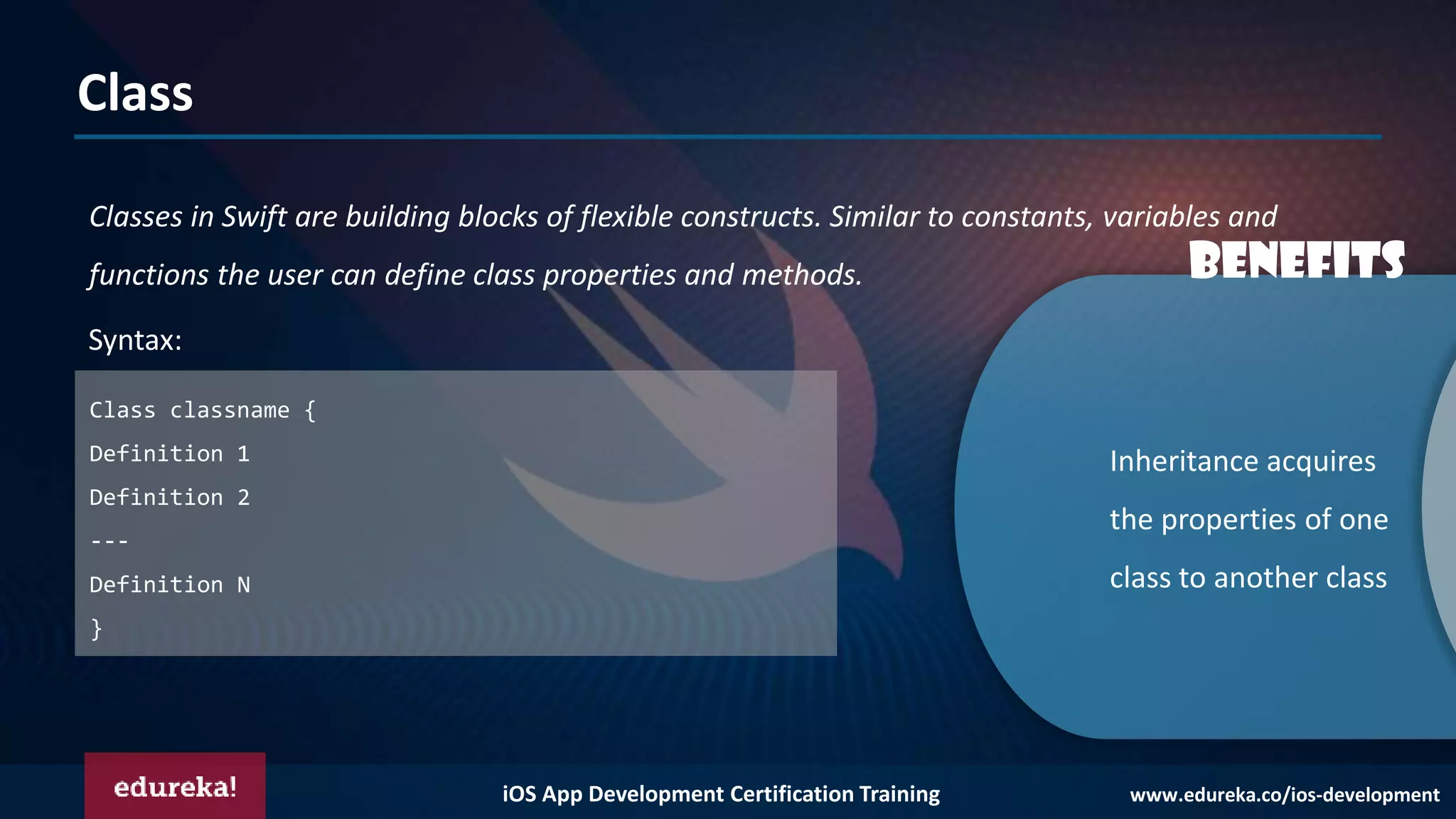 Class

Classes in Swift are building blocks of flexible constructs. Similar to constants, variables and functions the user can define class properties and methods.

Syntax:

Class classname {
Definition 1
Definition 2
---
Definition N
}

BENEFITS

Inheritance acquires the properties of one class to another class

edureka!

iOS App Development Certification Training

www.edureka.co/ios-development